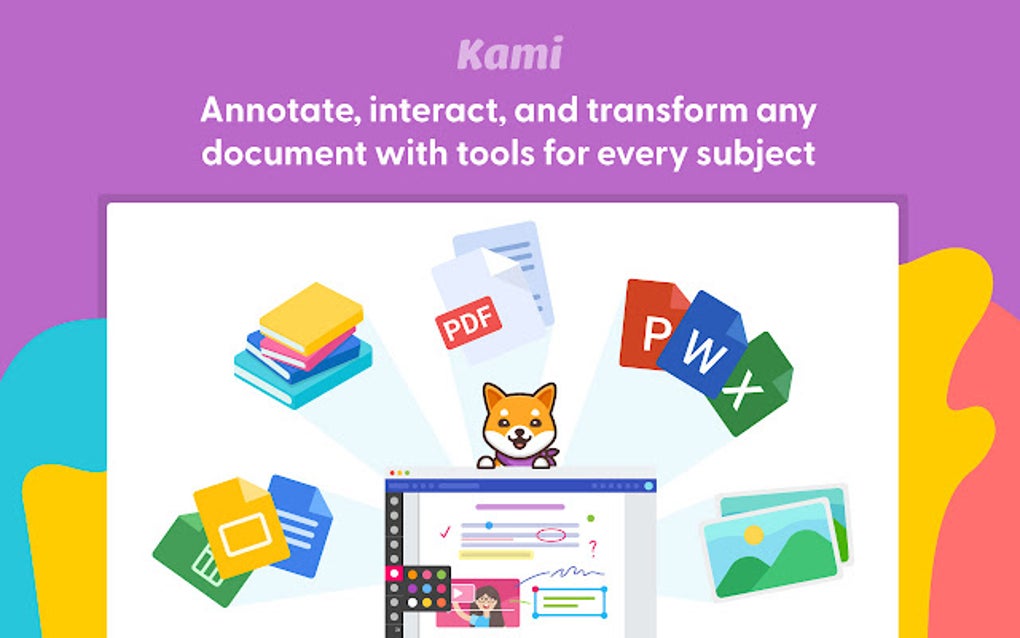 Kami

Annotate, interact, and transform any document with tools for every subject

PDF

P

W

X